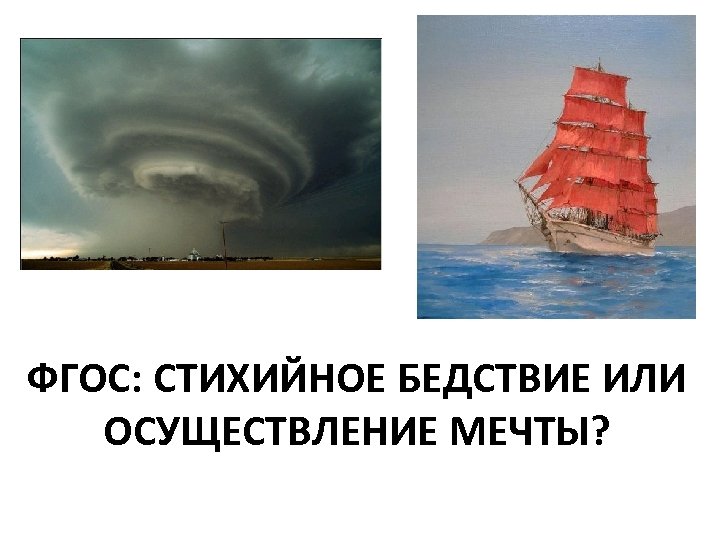 ФГОС: СТИХИЙНОЕ БЕДСТВИЕ ИЛИ ОСУЩЕСТВЛЕНИЕ МЕЧТЫ?